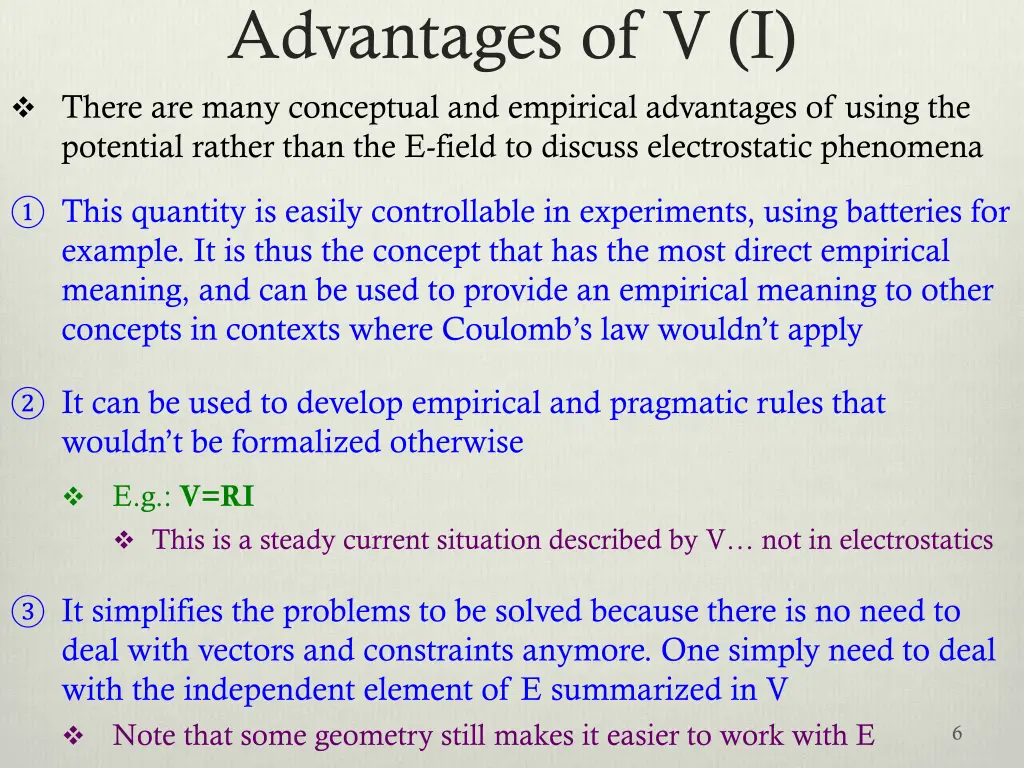 Advantages of V (I)

❖ There are many conceptual and empirical advantages of using the potential rather than the E-field to discuss electrostatic phenomena

① This quantity is easily controllable in experiments, using batteries for example. It is thus the concept that has the most direct empirical meaning, and can be used to provide an empirical meaning to other concepts in contexts where Coulomb's law wouldn't apply

② It can be used to develop empirical and pragmatic rules that wouldn't be formalized otherwise

❖ E.g.: V=RI

❖ This is a steady current situation described by V… not in electrostatics

③ It simplifies the problems to be solved because there is no need to deal with vectors and constraints anymore. One simply need to deal with the independent element of E summarized in V

❖ Note that some geometry still makes it easier to work with E

6